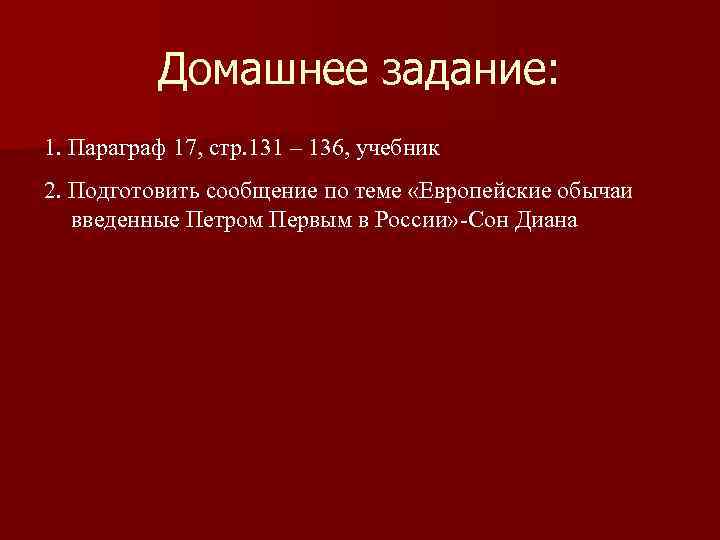 Домашнее задание:

1. Параграф 17, стр.131 – 136, учебник

2. Подготовить сообщение по теме «Европейские обычаи введенные Петром Первым в России»-Сон Диана